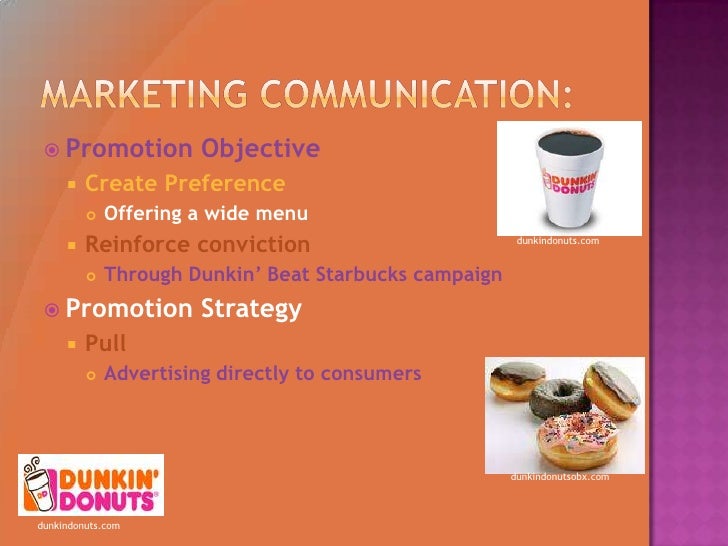 MARKETING COMMUNICATION:

Promotion Objective

Create Preference

Offering a wide menu

Reinforce conviction

Through Dunkin' Beat Starbucks campaign

Promotion Strategy

Pull

Advertising directly to consumers

DUNKIN' DONUTS

dunkindonuts.com

dunkindonutsobx.com

DUNKIN' DONUTS

dunkindonuts.com